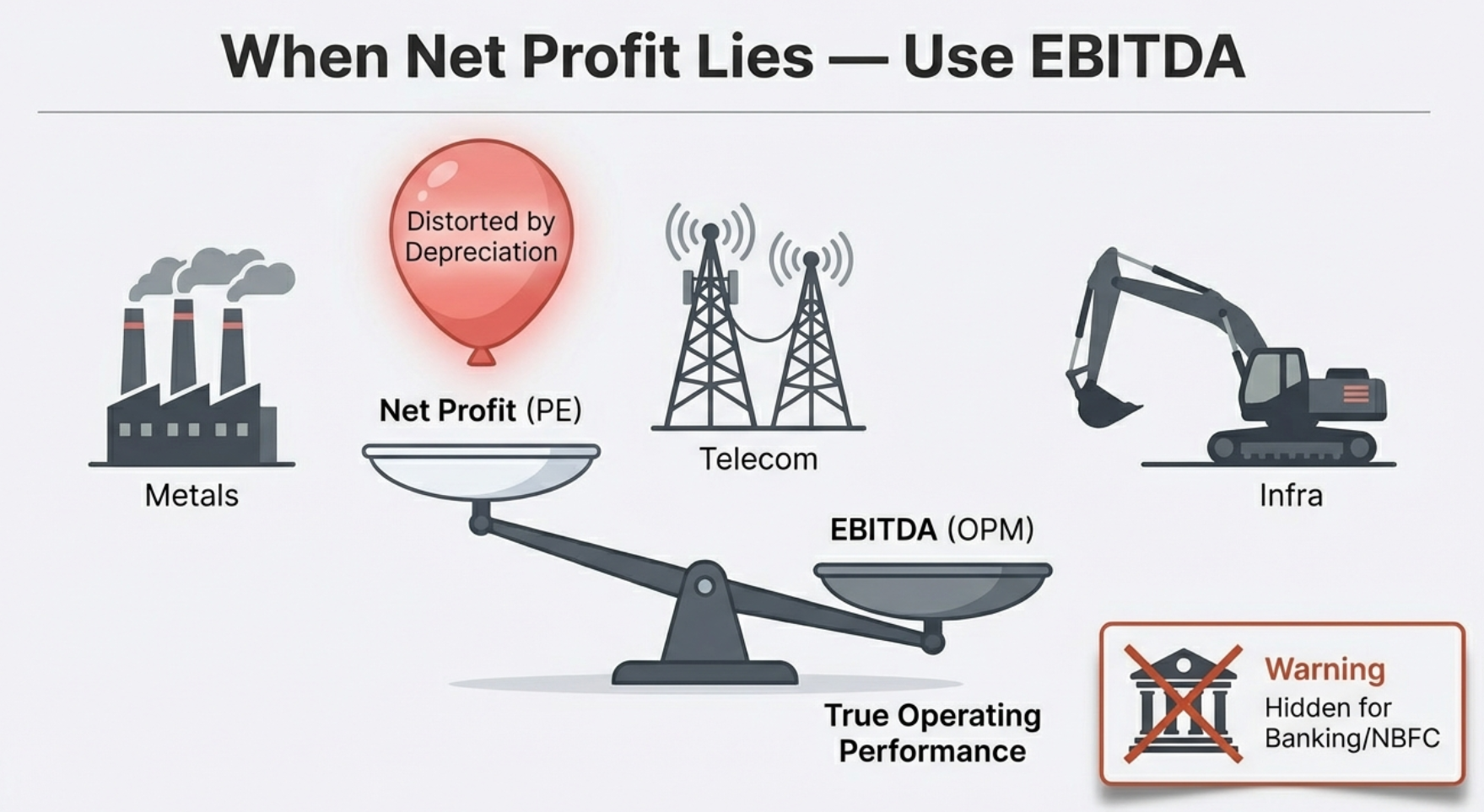 When Net Profit Lies — Use EBITDA

Distorted by Depreciation

Metals

Net Profit (PE)

Telecom

Infra

EBITDA (OPM)

True Operating Performance

Warning
Hidden for Banking/NBFC